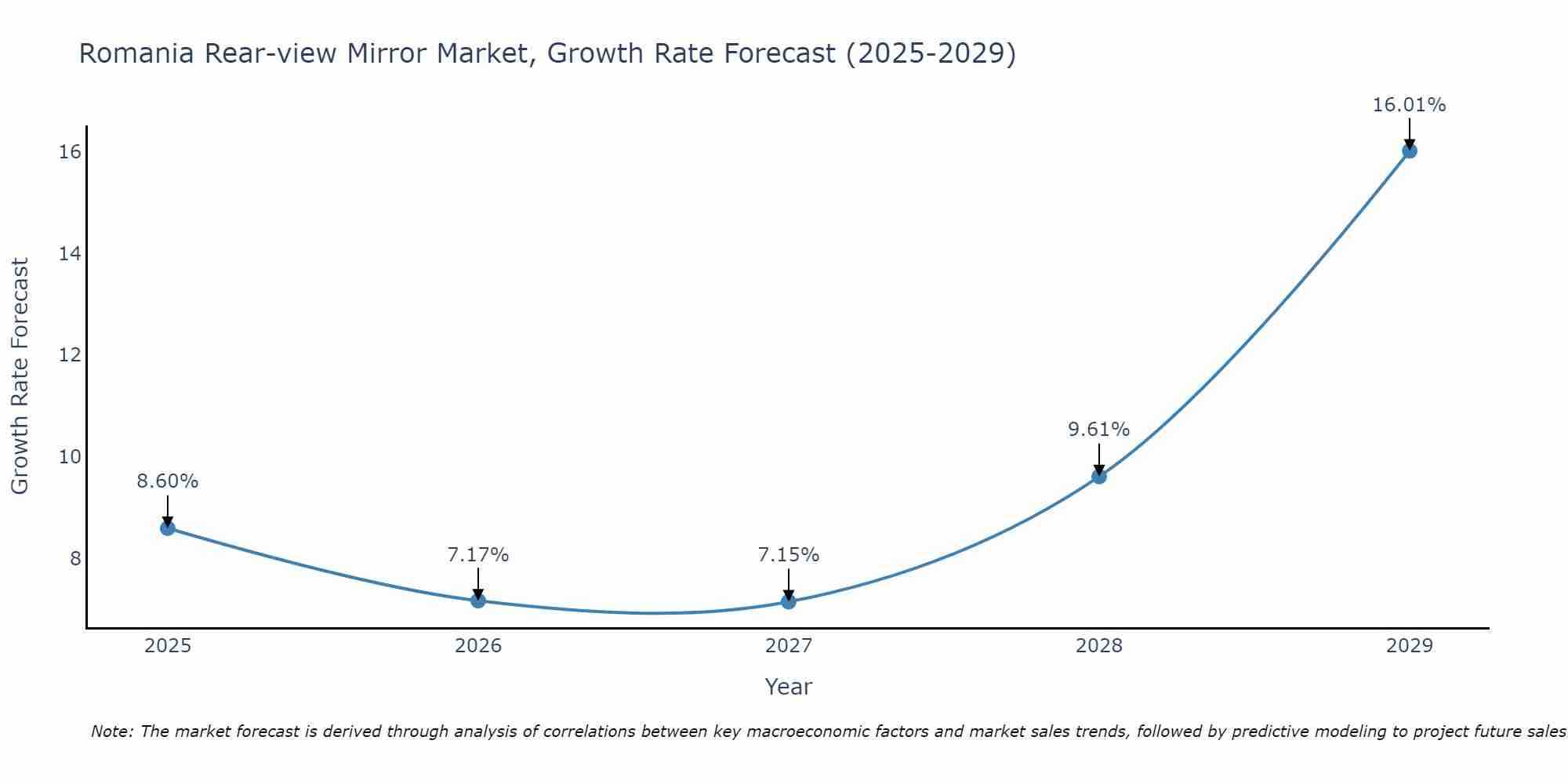 Romania Rear-view Mirror Market, Growth Rate Forecast (2025-2029)

Growth Rate Forecast

16
14
12
10
8

8.60%
7.17%
7.15%
9.61%
16.01%

2025
2026
2027
2028
2029

Year

Note: The market forecast is derived through analysis of correlations between key macroeconomic factors and market sales trends, followed by predictive modeling to project future sales